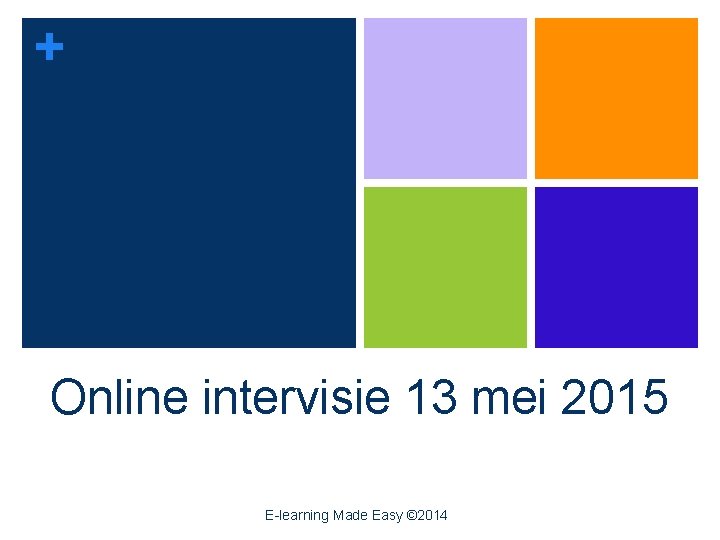 +

Online intervisie 13 mei 2015

E-learning Made Easy ©2014